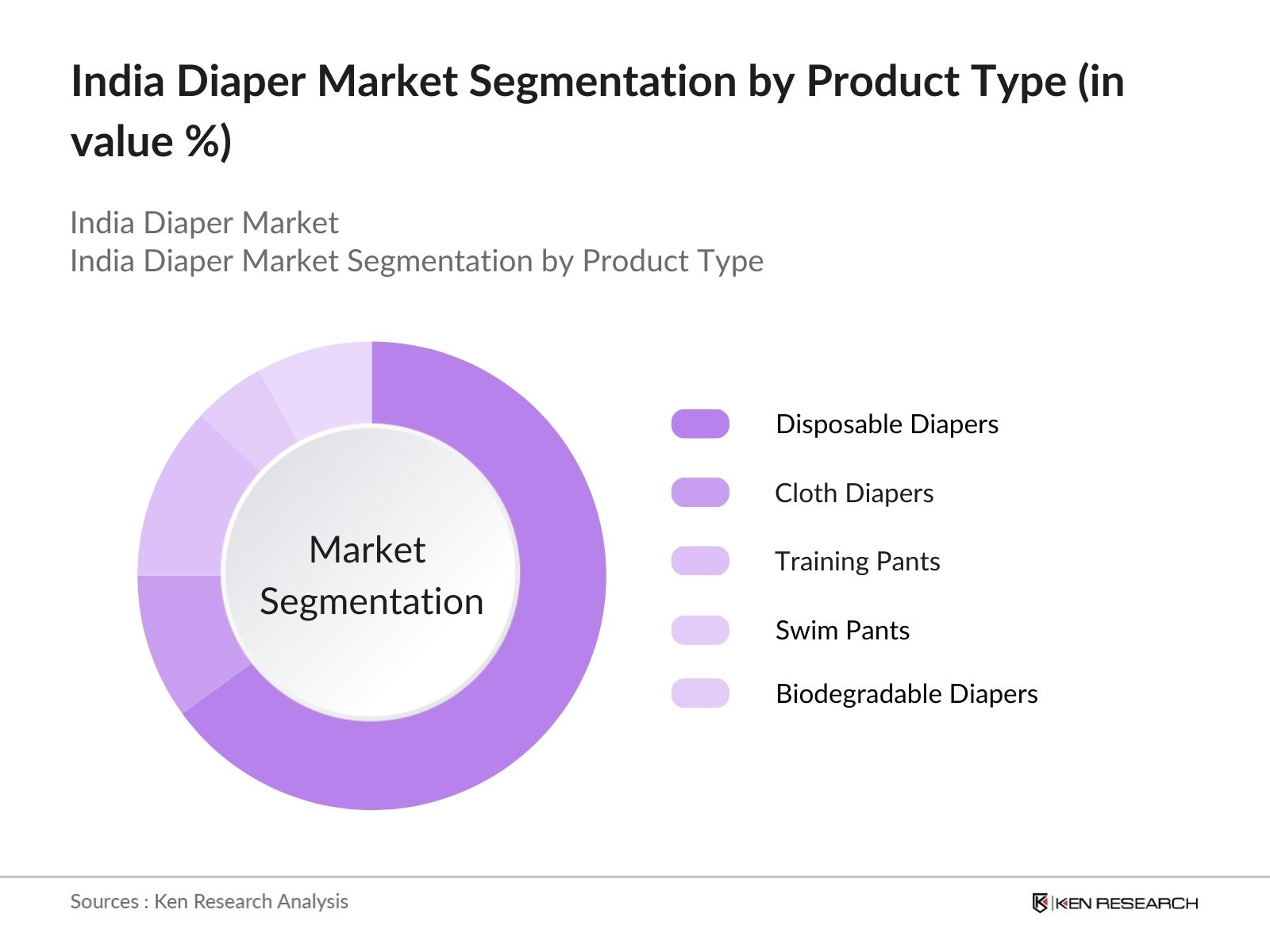 India Diaper Market Segmentation by Product Type (in value %)

India Diaper Market
India Diaper Market Segmentation by Product Type

Market Segmentation

Disposable Diapers
Cloth Diapers
Training Pants
Swim Pants
Biodegradable Diapers

Sources : Ken Research Analysis

KEN RESEARCH